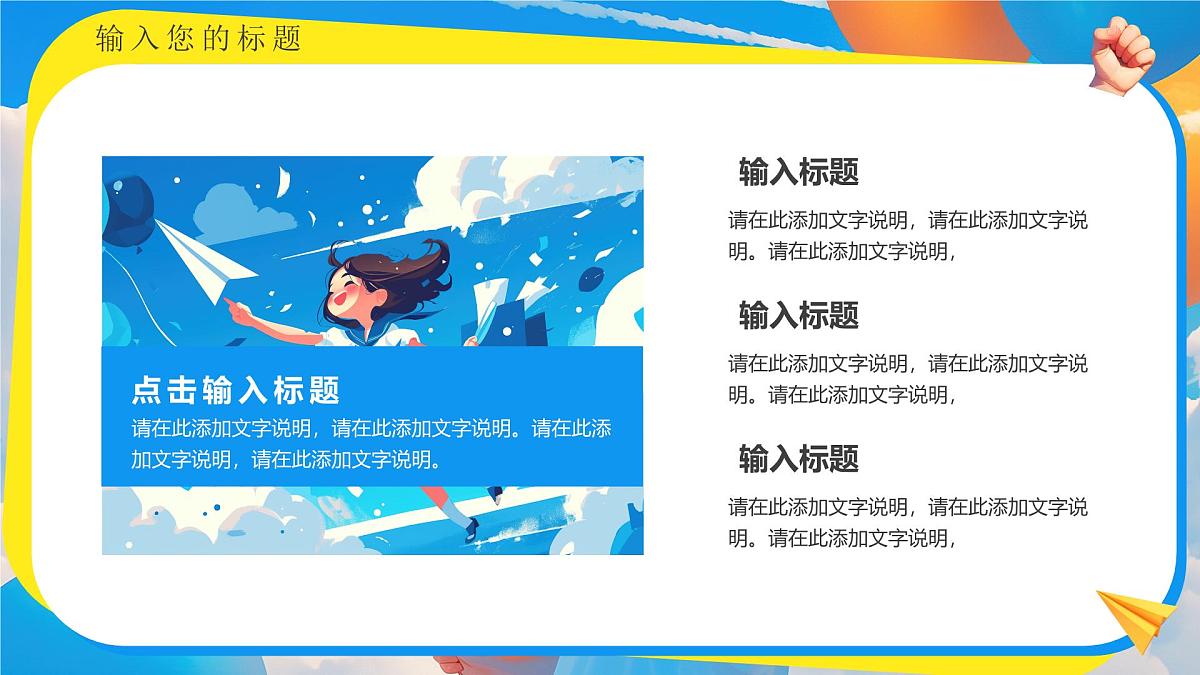 输入您的标题

点击输入标题

请在此添加文字说明，请在此添加文字说明。请在此添加文字说明，请在此添加文字说明。

输入标题

请在此添加文字说明，请在此添加文字说明。请在此添加文字说明，

输入标题

请在此添加文字说明，请在此添加文字说明。请在此添加文字说明，

输入标题

请在此添加文字说明，请在此添加文字说明。请在此添加文字说明，